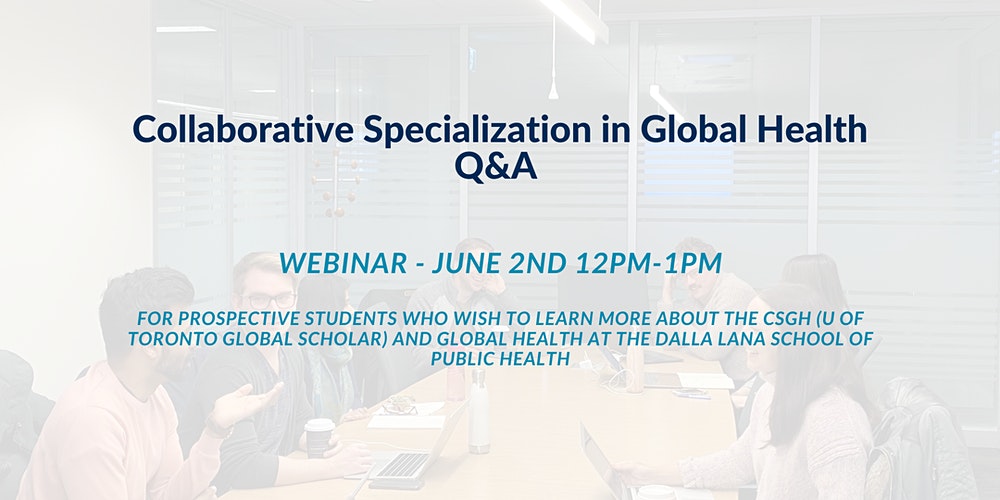 Collaborative Specialization in Global Health Q&A

WEBINAR - JUNE 2ND 12PM-1PM

FOR PROSPECTIVE STUDENTS WHO WISH TO LEARN MORE ABOUT THE CSGH (U OF TORONTO GLOBAL SCHOLAR) AND GLOBAL HEALTH AT THE DALLA LANA SCHOOL OF PUBLIC HEALTH